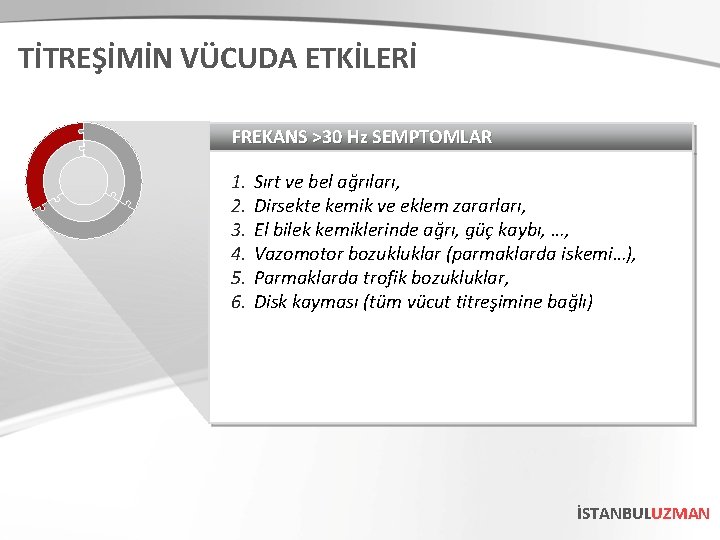 TİTREŞİMİN VÜCUDA ETKİLERİ

FREKANS >30 Hz SEMPTOMLAR

1. Sırt ve bel ağrıları,
2. Dirsekte kemik ve eklem zararları,
3. El bilek kemiklerinde ağrı, güç kaybı, …,
4. Vazomotor bozukluklar (parmaklarda iskemi…),
5. Parmaklarda trofik bozukluklar,
6. Disk kayması (tüm vücut titreşimine bağlı)

İSTANBULUZMAN